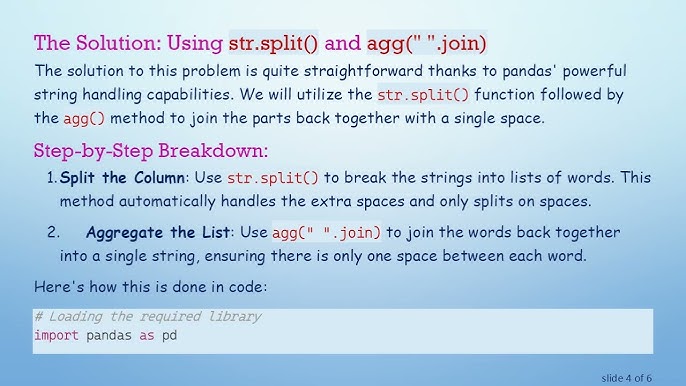 The Solution: Using str.split() and agg(" ".join)

The solution to this problem is quite straightforward thanks to pandas' powerful string handling capabilities. We will utilize the str.split() function followed by the agg() method to join the parts back together with a single space.

Step-by-Step Breakdown:

1. Split the Column: Use str.split() to break the strings into lists of words. This method automatically handles the extra spaces and only splits on spaces.

2. Aggregate the List: Use agg(" ".join) to join the words back together into a single string, ensuring there is only one space between each word.

Here's how this is done in code:

# Loading the required library
import pandas as pd

slide 4 of 6